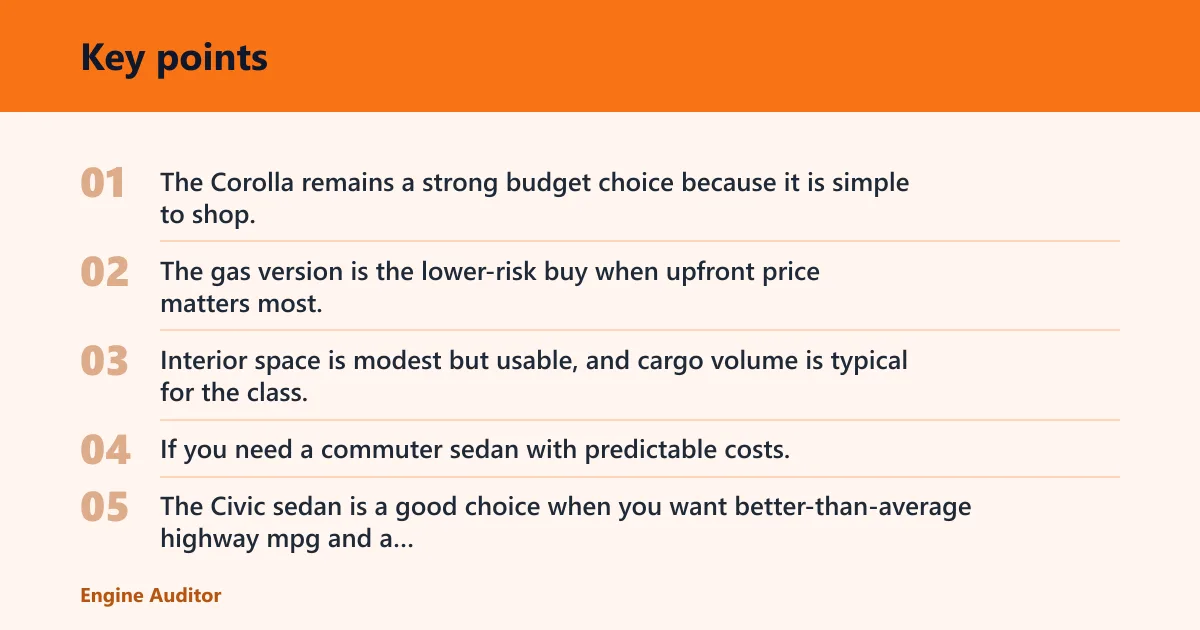 Key points

01 The Corolla remains a strong budget choice because it is simple to shop.

02 The gas version is the lower-risk buy when upfront price matters most.

03 Interior space is modest but usable, and cargo volume is typical for the class.

04 If you need a commuter sedan with predictable costs.

05 The Civic sedan is a good choice when you want better-than-average highway mpg and a...

Engine Auditor